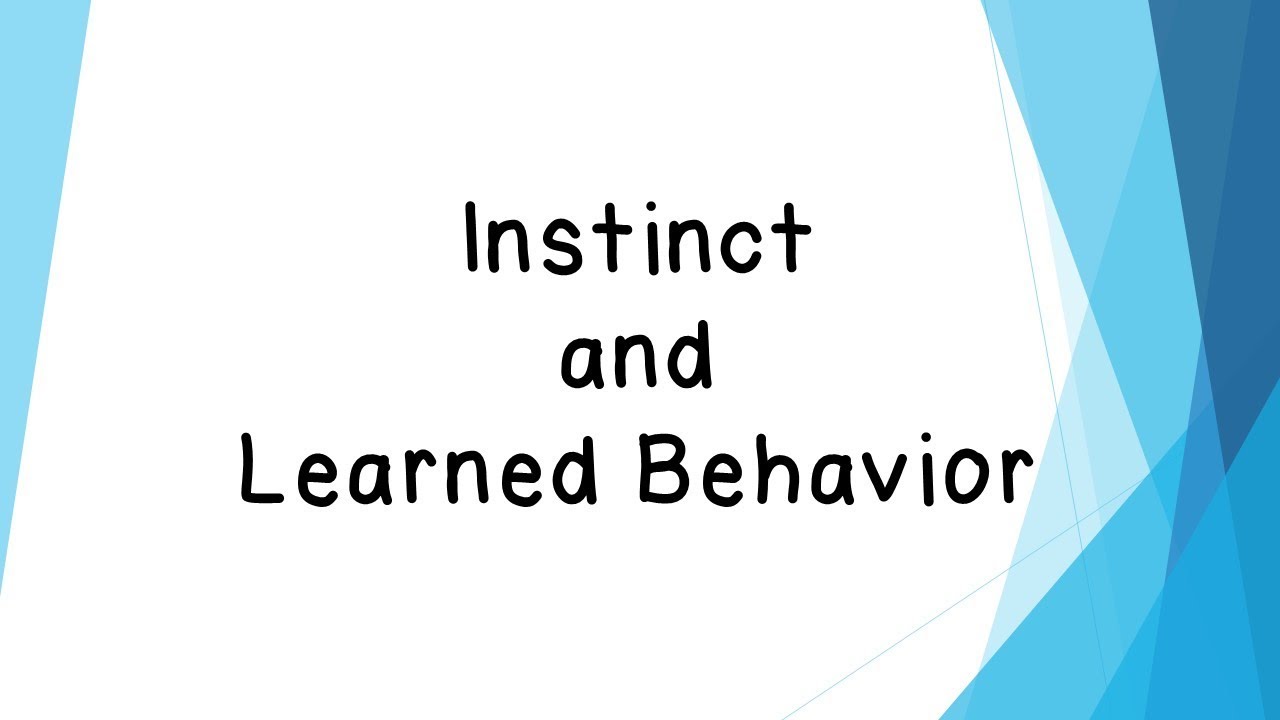 Instinct
and
Learned Behavior